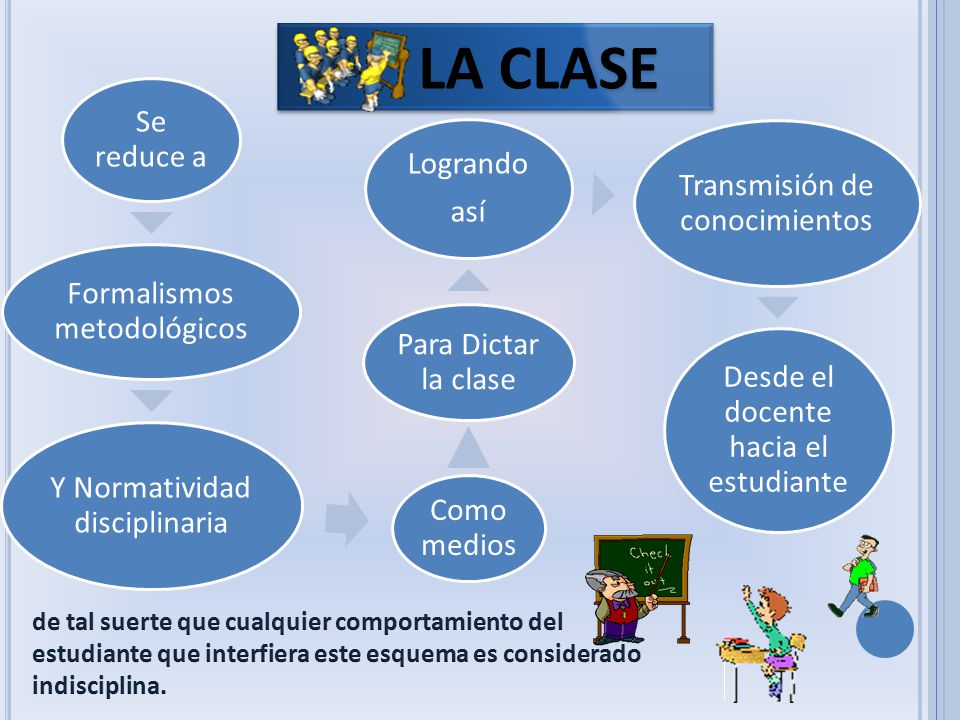 LA CLASE

Se reduce a

Formalismos metodológicos

Y Normatividad disciplinaria

Como medios

Para Dictar la clase

Logrando así

Transmisión de conocimientos

Desde el docente hacia el estudiante

Check it out

de tal suerte que cualquier comportamiento del estudiante que interfiera este esquema es considerado indisciplina.